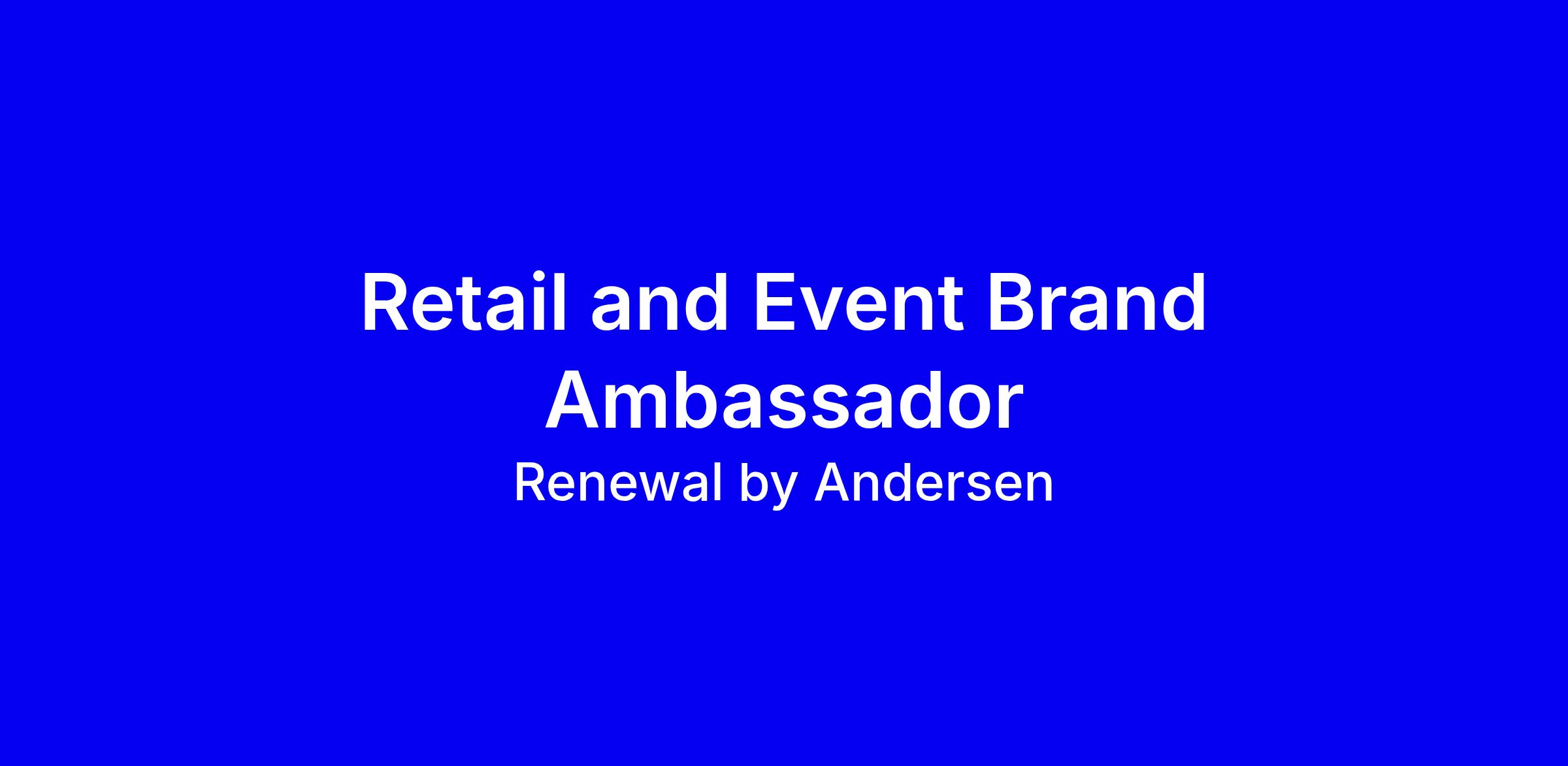 Retail and Event Brand Ambassador

Renewal by Andersen